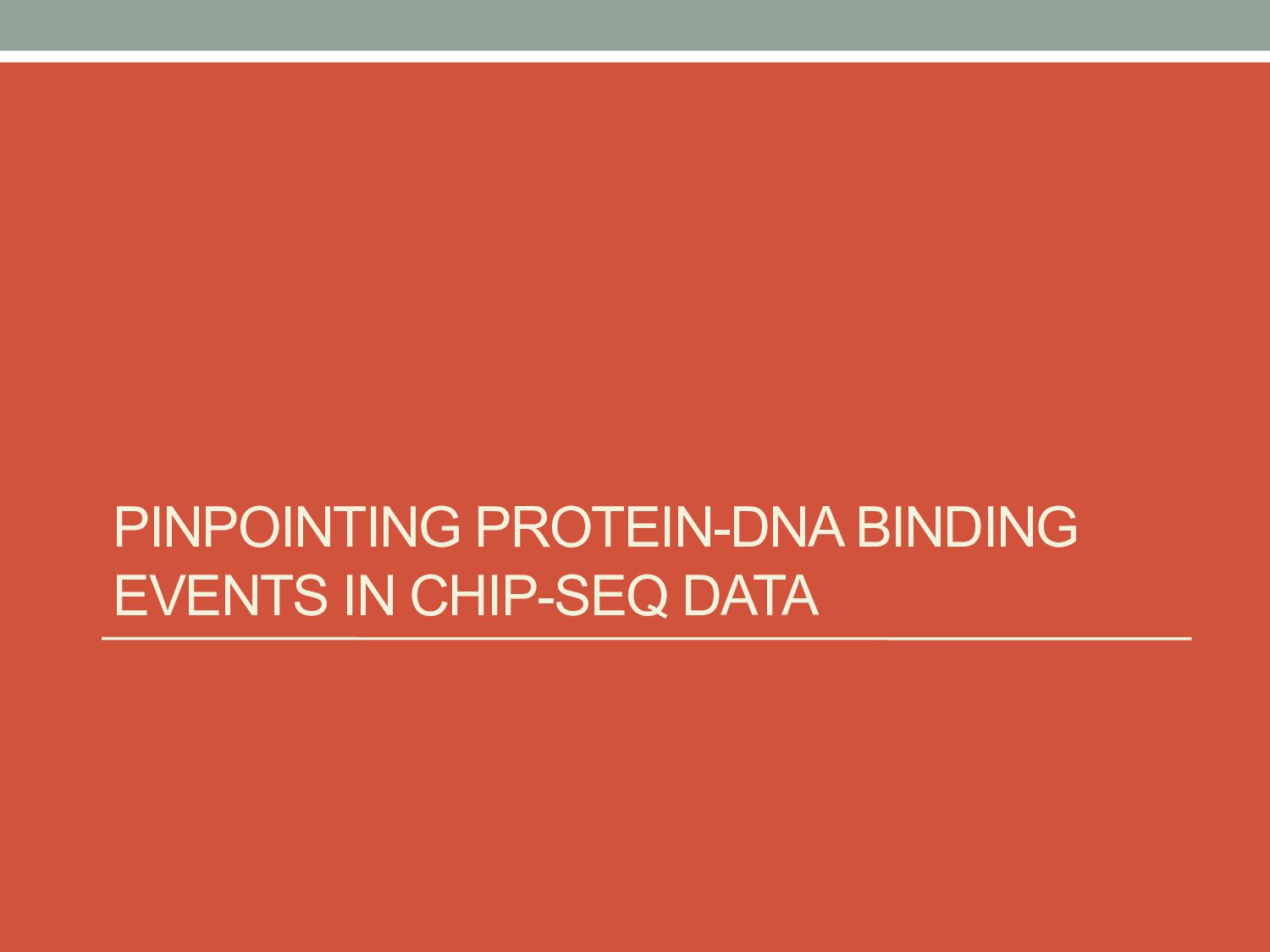 PINPOINTING PROTEIN-DNA BINDING EVENTS IN CHIP-SEQ DATA